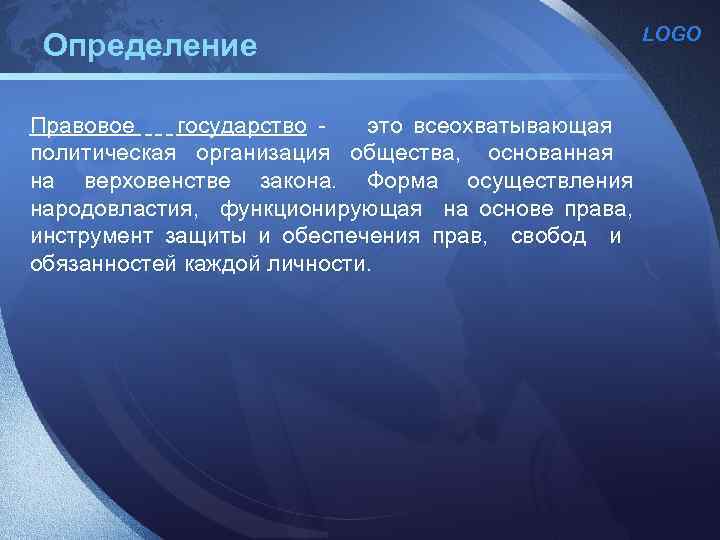 Определение

LOGO

Правовое государство - это всеохватывающая политическая организация общества, основанная на верховенстве закона. Форма осуществления народовластия, функционирующая на основе права, инструмент защиты и обеспечения прав, свобод и обязанностей каждой личности.